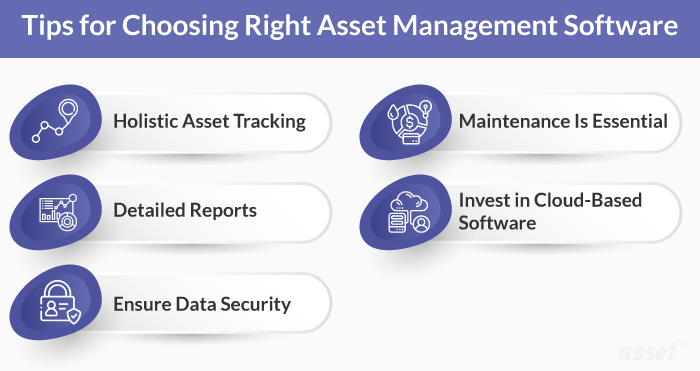 Tips for Choosing Right Asset Management Software

Holistic Asset Tracking

Detailed Reports

Ensure Data Security

Maintenance Is Essential

Invest in Cloud-Based Software

asset